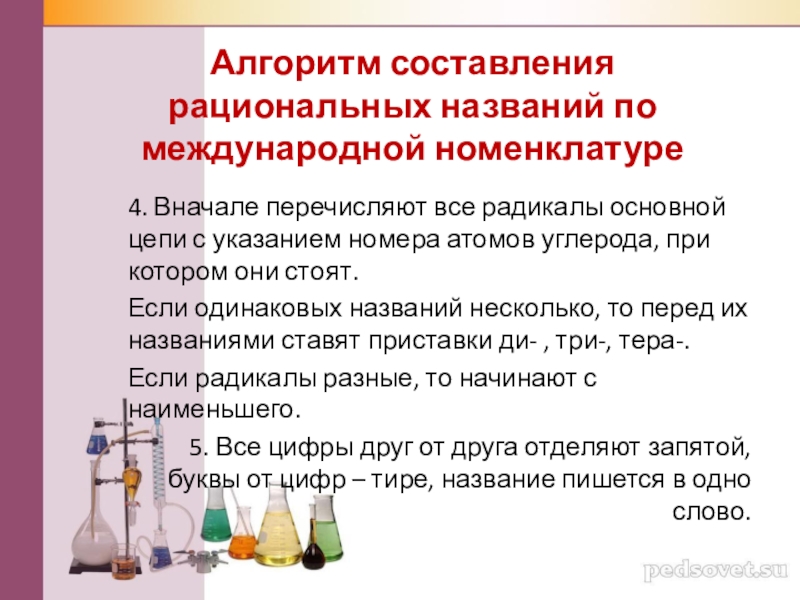 Алгоритм составления рациональных названий по международной номенклатуре

4. Вначале перечисляют все радикалы основной цепи с указанием номера атомов углерода, при котором они стоят.

Если одинаковых названий несколько, то перед их названиями ставят приставки ди- , три-, тера-.

Если радикалы разные, то начинают с наименьшего.

5. Все цифры друг от друга отделяют запятой, буквы от цифр – тире, название пишется в одно слово.

pedsovet.su